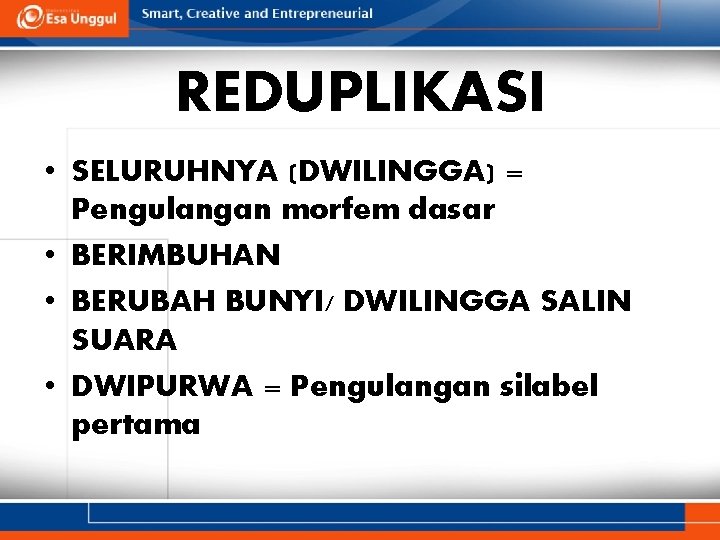 Esa Unggul
Smart, Creative and Entrepreneurial

REDUPLIKASI

• SELURUHNYA (DWILINGGA) = Pengulangan morfem dasar
• BERIMBUHAN
• BERUBAH BUNYI/ DWILINGGA SALIN SUARA
• DWIPURWA = Pengulangan silabel pertama